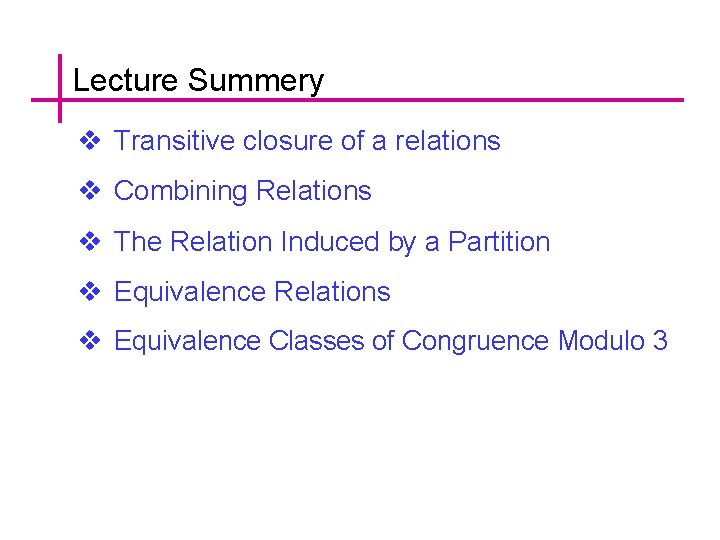 Lecture Summery

❖ Transitive closure of a relations

❖ Combining Relations

❖ The Relation Induced by a Partition

❖ Equivalence Relations

❖ Equivalence Classes of Congruence Modulo 3